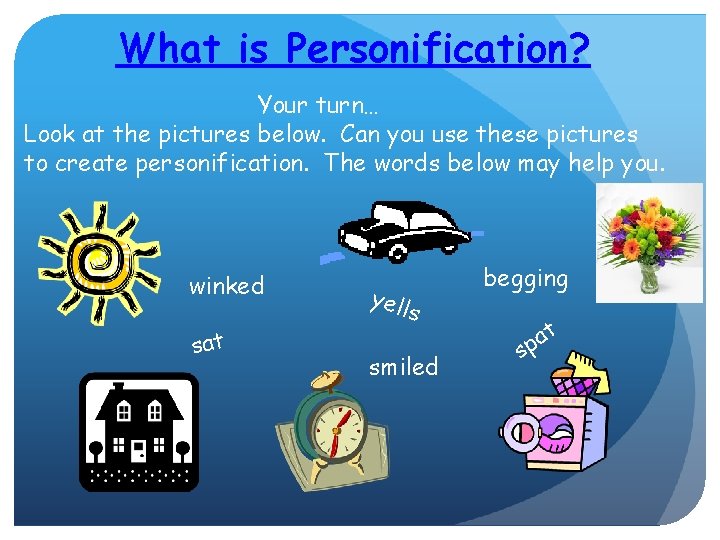 What is Personification?

Your turn…

Look at the pictures below. Can you use these pictures to create personification. The words below may help you.

winked

yells

begging

sat

smiled

spat